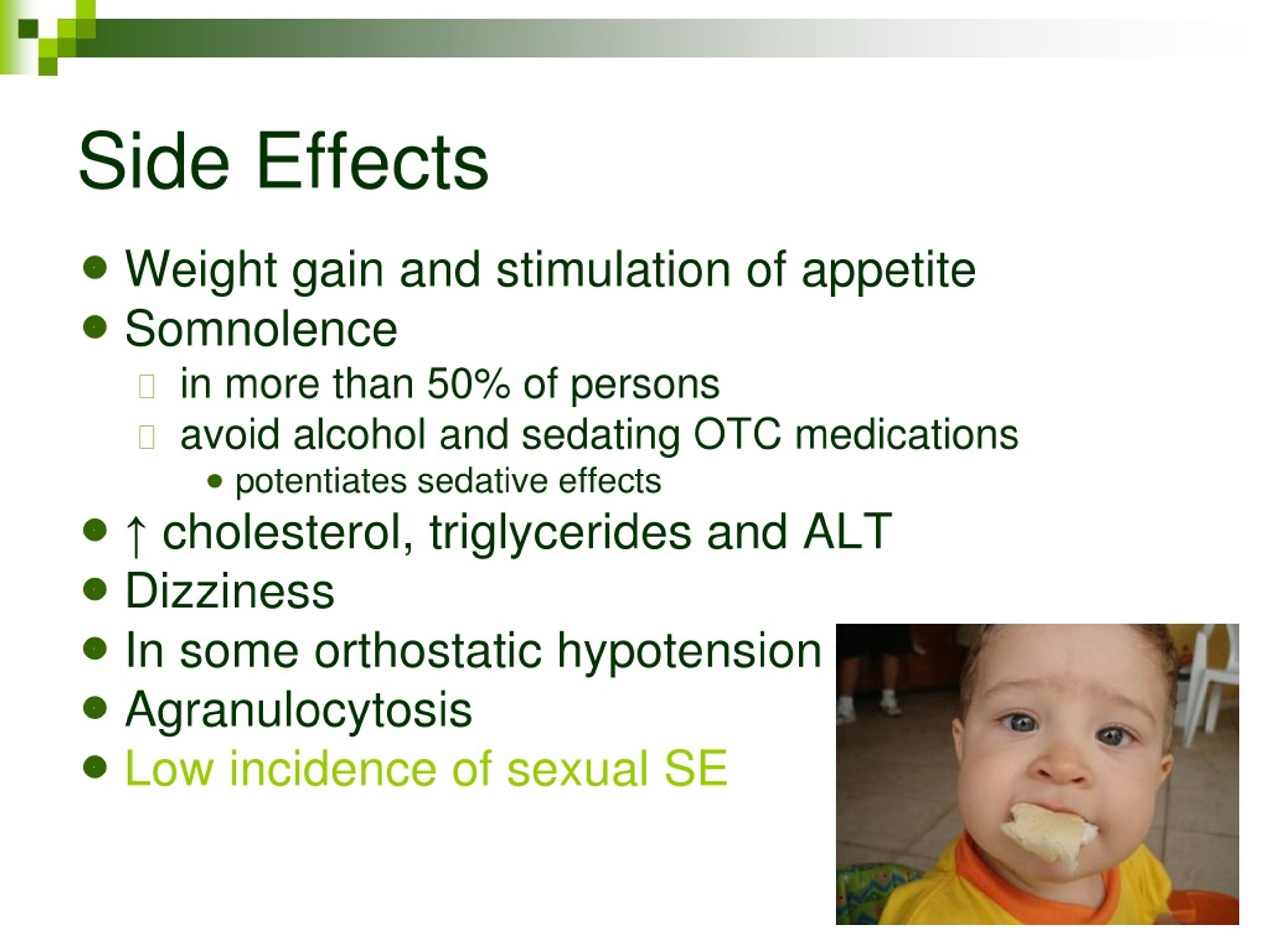 Side Effects

- Weight gain and stimulation of appetite
- Somnolence
  - in more than 50% of persons
  - avoid alcohol and sedating OTC medications
    - potentiates sedative effects
- ↑ cholesterol, triglycerides and ALT
- Dizziness
- In some orthostatic hypotension
- Agranulocytosis
- Low incidence of sexual SE